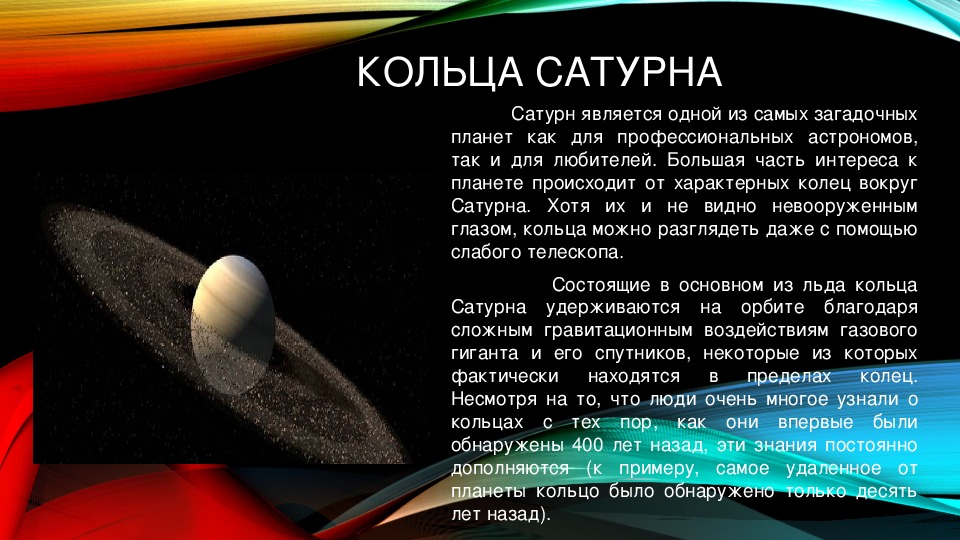 КОЛЬЦА САТУРНА

Сатурн является одной из самых загадочных планет как для профессиональных астрономов, так и для любителей. Большая часть интереса к планете происходит от характерных колец вокруг Сатурна. Хотя их и не видно невооруженным глазом, кольца можно разглядеть даже с помощью слабого телескопа.

Состоящие в основном из льда кольца Сатурна удерживаются на орбите благодаря сложным гравитационным воздействиям газового гиганта и его спутников, некоторые из которых фактически находятся в пределах колец. Несмотря на то, что люди очень многое узнали о кольцах с тех пор, как они впервые были обнаружены 400 лет назад, эти знания постоянно дополняются (к примеру, самое удаленное от планеты кольцо было обнаружено только десять лет назад).